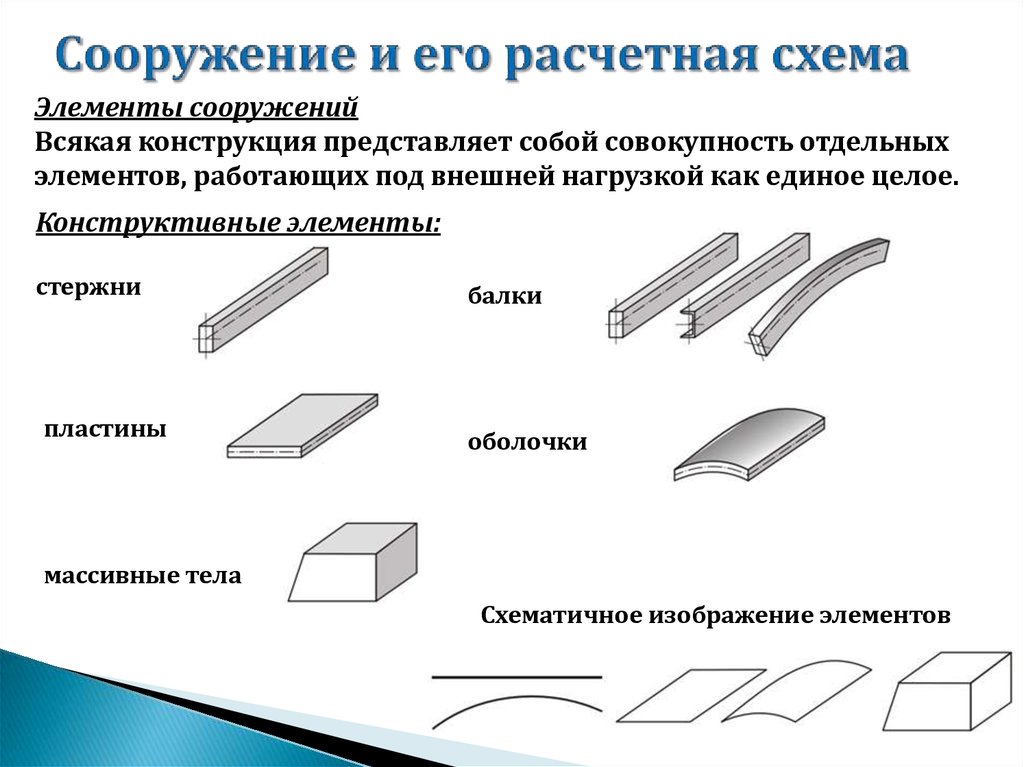 Сооружение и его расчетная схема

Элементы сооружений
Всякая конструкция представляет собой совокупность отдельных элементов, работающих под внешней нагрузкой как единое целое.

Конструктивные элементы:

стержни

балки

пластины

оболочки

массивные тела

Схематичное изображение элементов